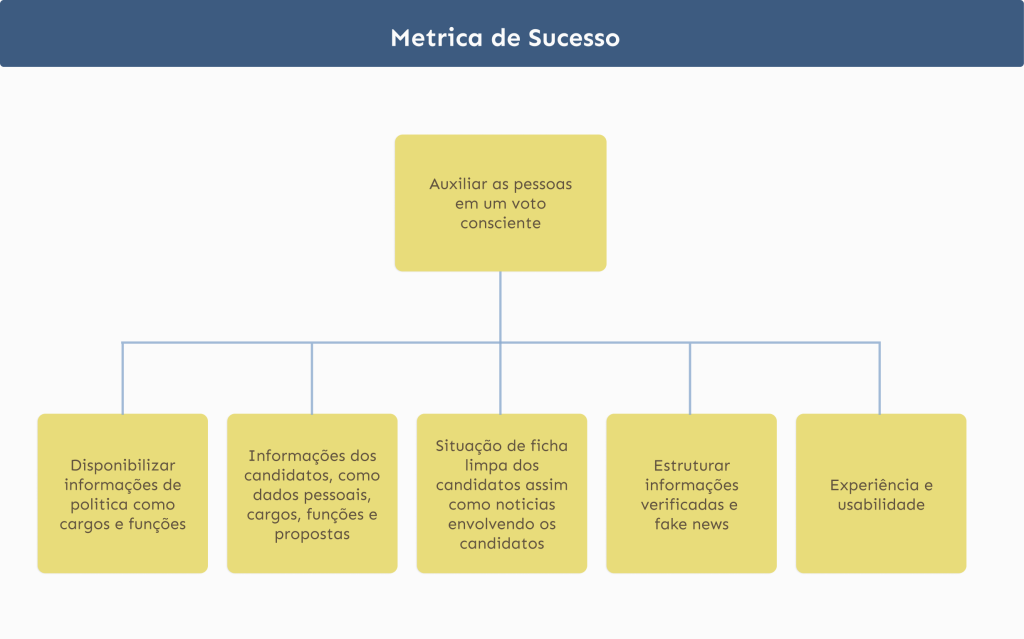 Metrica de Sucesso

Auxiliar as pessoas em um voto consciente

Disponibilizar informações de politica como cargos e funções

Informações dos candidatos, como dados pessoais, cargos, funções e propostas

Situação de ficha limpa dos candidatos assim como noticias envolvendo os candidatos

Estruturar informações verificadas e fake news

Experiência e usabilidade